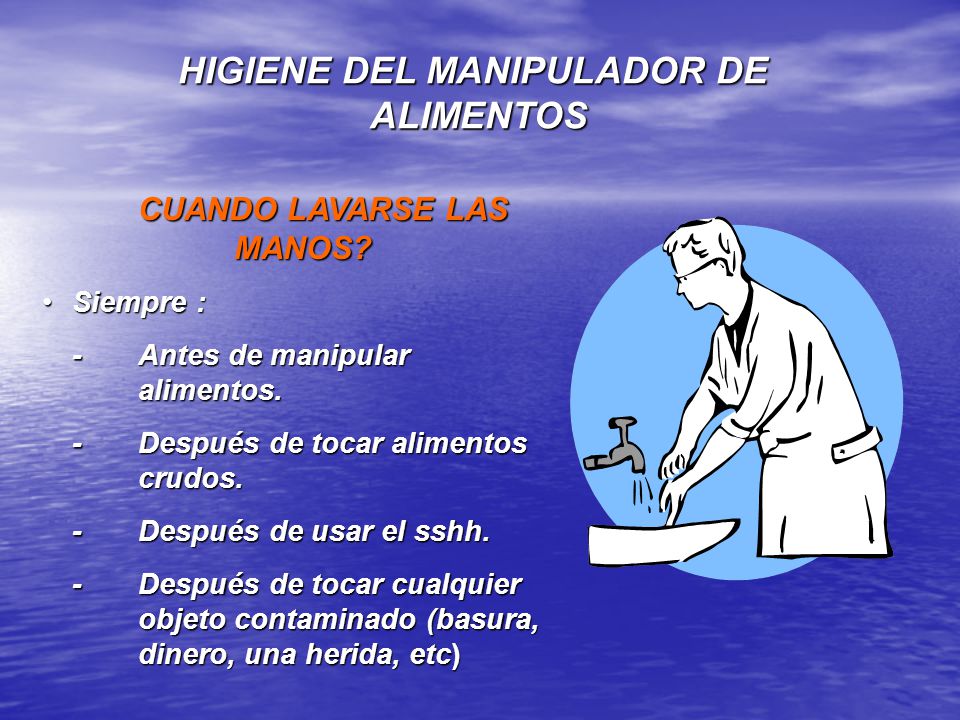 HIGIENE DEL MANIPULADOR DE ALIMENTOS

CUANDO LAVARSE LAS MANOS?

• Siempre :

- Antes de manipular alimentos.

- Después de tocar alimentos crudos.

- Después de usar el sshh.

- Después de tocar cualquier objeto contaminado (basura, dinero, una herida, etc)